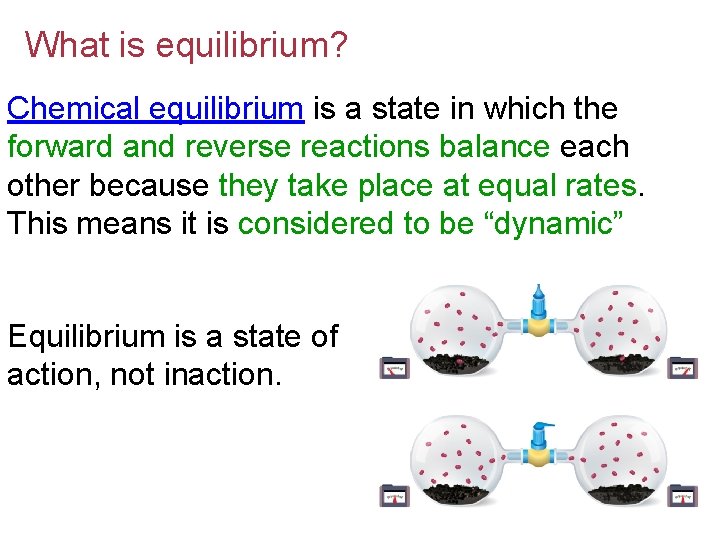 What is equilibrium?

Chemical equilibrium is a state in which the forward and reverse reactions balance each other because they take place at equal rates. This means it is considered to be “dynamic”

Equilibrium is a state of action, not inaction.